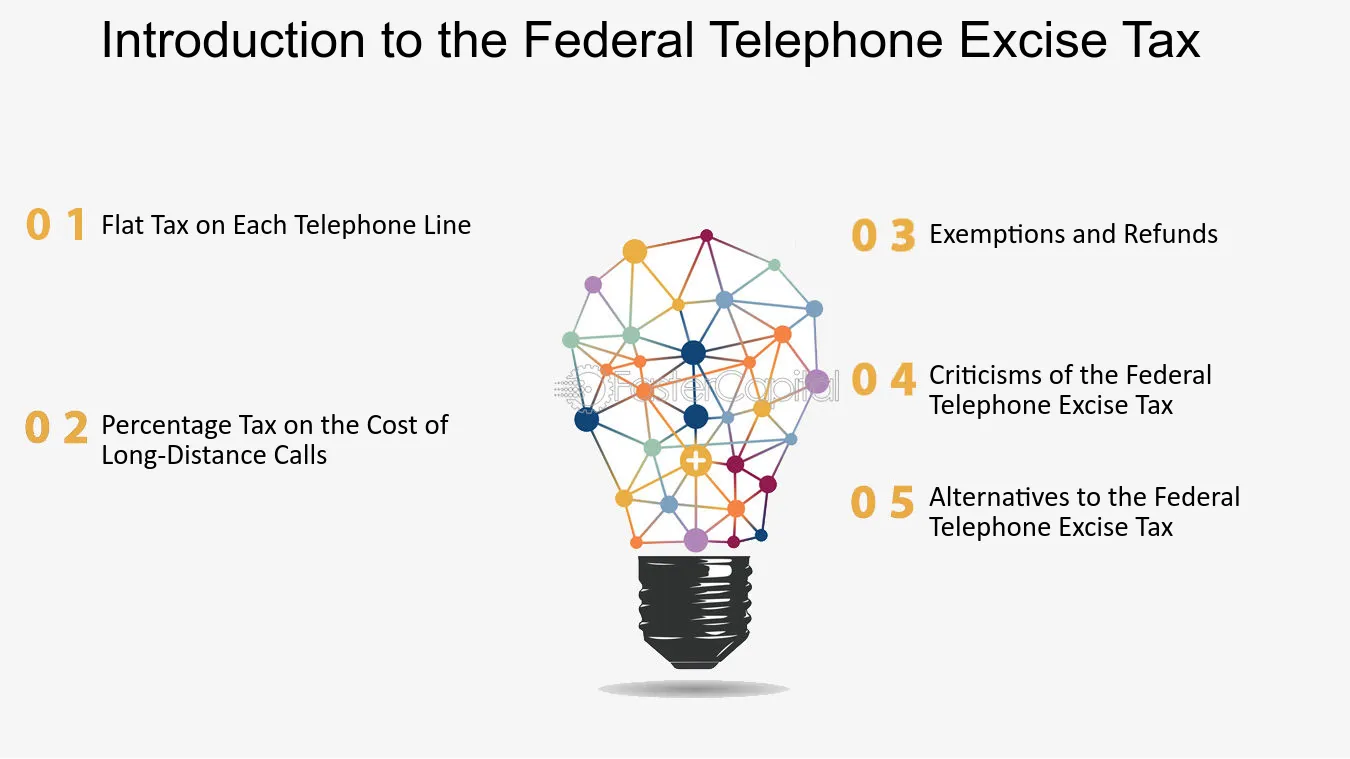 Introduction to the Federal Telephone Excise Tax

0 1 Flat Tax on Each Telephone Line

0 2 Percentage Tax on the Cost of Long-Distance Calls

0 3 Exemptions and Refunds

0 4 Criticisms of the Federal Telephone Excise Tax

0 5 Alternatives to the Federal Telephone Excise Tax

FasterCapital